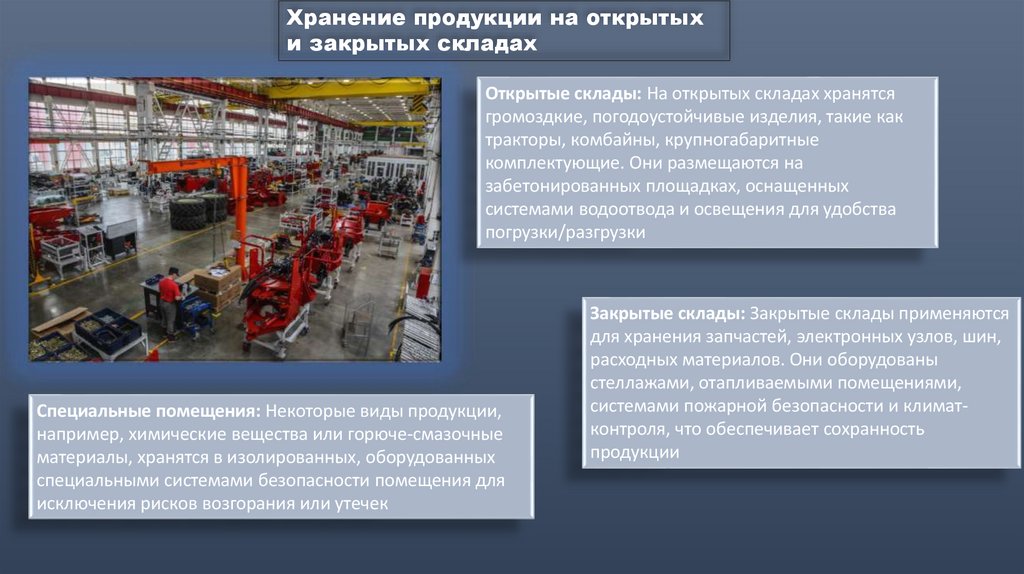 Хранение продукции на открытых и закрытых складах

Открытые склады: На открытых складах хранятся громоздкие, погодоустойчивые изделия, такие как тракторы, комбайны, крупногабаритные комплектующие. Они размещаются на забетонированных площадках, оснащенных системами водоотвода и освещения для удобства погрузки/разгрузки

Закрытые склады: Закрытые склады применяются для хранения запчастей, электронных узлов, шин, расходных материалов. Они оборудованы стеллажами, отапливаемыми помещениями, системами пожарной безопасности и климат-контроля, что обеспечивает сохранность продукции

Специальные помещения: Некоторые виды продукции, например, химические вещества или горюче-смазочные материалы, хранятся в изолированных, оборудованных специальными системами безопасности помещения для исключения рисков возгорания или утечек